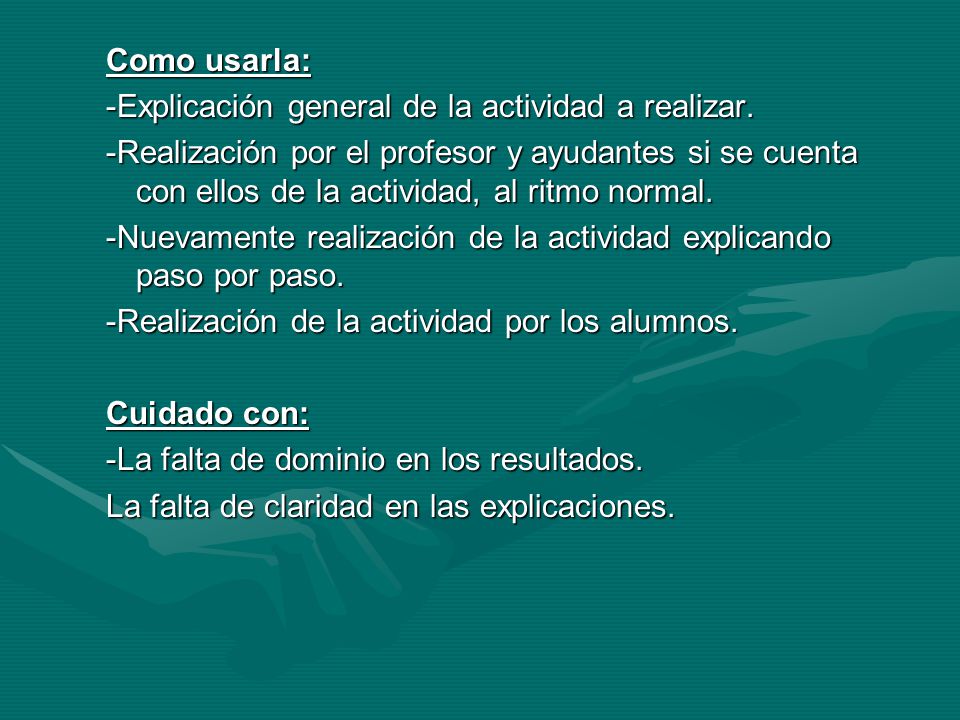 Como usarla:

-Explicación general de la actividad a realizar.

-Realización por el profesor y ayudantes si se cuenta con ellos de la actividad, al ritmo normal.

-Nuevamente realización de la actividad explicando paso por paso.

-Realización de la actividad por los alumnos.

Cuidado con:

-La falta de dominio en los resultados.

La falta de claridad en las explicaciones.